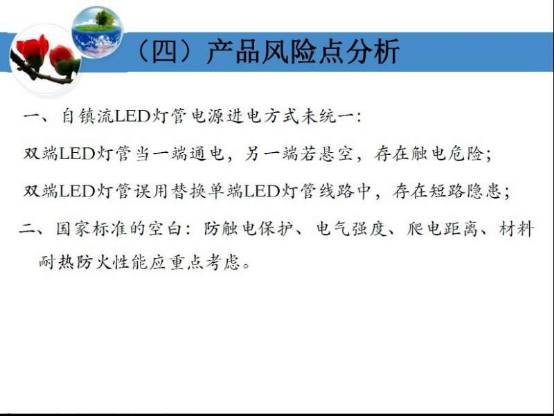 （四）产品风险点分析

一、自镇流LED灯管电源进电方式未统一：

双端LED灯管当一端通电，另一端若悬空，存在触电危险；

双端LED灯管误用替换单端LED灯管线路中，存在短路隐患；

二、国家标准的空白：防触电保护、电气强度、爬电距离、材料耐热防火性能应重点考虑。